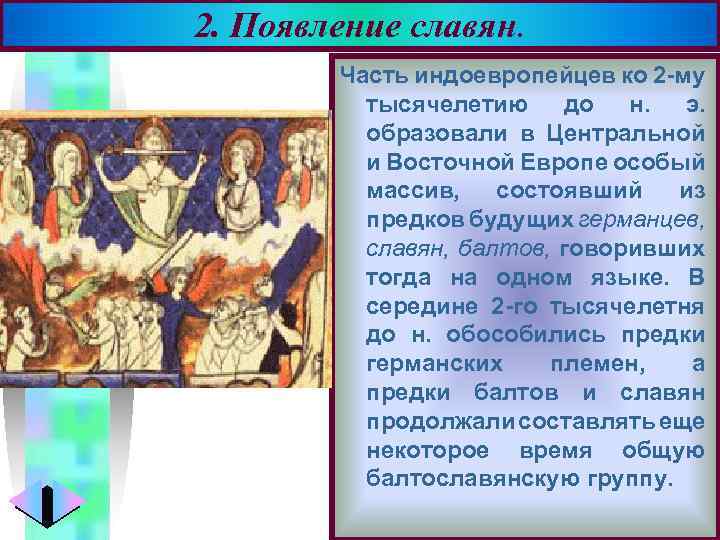 2. Появление славян.

Часть индоевропейцев ко 2-му тысячелетию до н. э. образовали в Центральной и Восточной Европе особый массив, состоявший из предков будущих германцев, славян, балтов, говоривших тогда на одном языке. В середине 2-го тысячелетня до н. обособились предки германских племен, а предки балтов и славян продолжали составлять еще некоторое время общую балтославянскую группу.